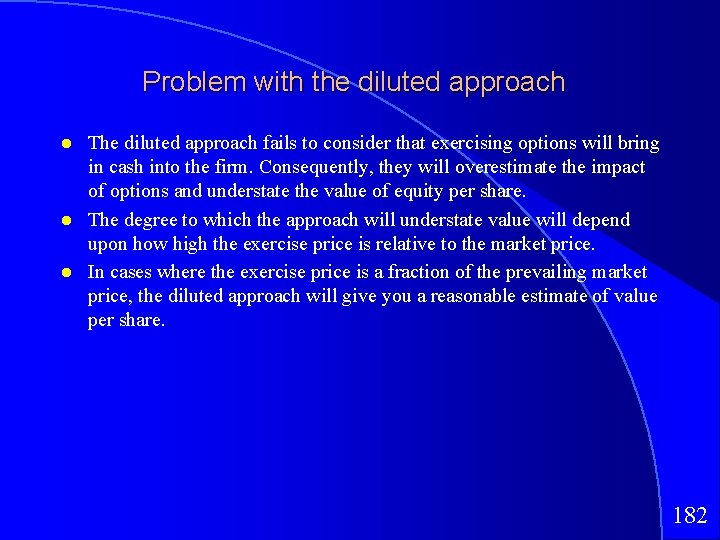 Problem with the diluted approach

- The diluted approach fails to consider that exercising options will bring in cash into the firm. Consequently, they will overestimate the impact of options and understate the value of equity per share.
- The degree to which the approach will understate value will depend upon how high the exercise price is relative to the market price.
- In cases where the exercise price is a fraction of the prevailing market price, the diluted approach will give you a reasonable estimate of value per share.

182